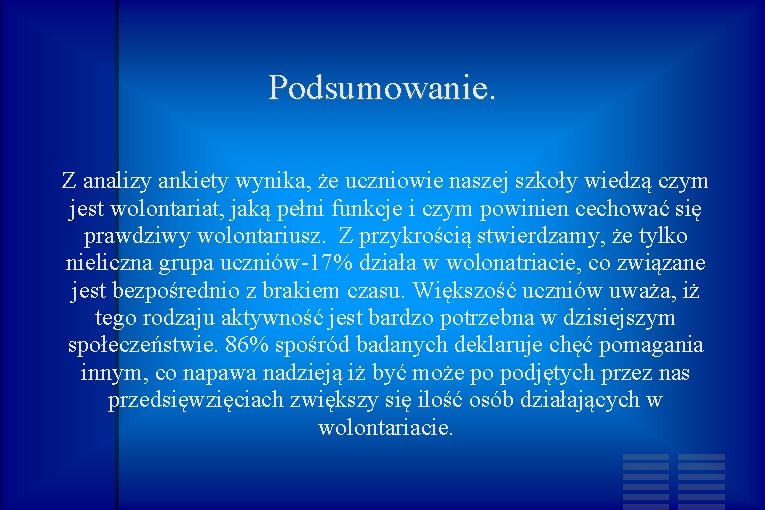 Podsumowanie.

Z analizy ankiety wynika, że uczniowie naszej szkoły wiedzą czym jest wolontariat, jaką pełni funkcje i czym powinien cechować się prawdziwy wolontariusz.  Z przykrością stwierdzamy, że tylko nieliczna grupa uczniów-17% działa w wolonatriacie, co związane jest bezpośrednio z brakiem czasu. Większość uczniów uważa, iż tego rodzaju aktywność jest bardzo potrzebna w dzisiejszym społeczeństwie. 86% spośród badanych deklaruje chęć pomagania innym, co napawa nadzieją iż być może po podjętych przez nas przedsięwzięciach zwiększy się ilość osób działających w wolontariacie.